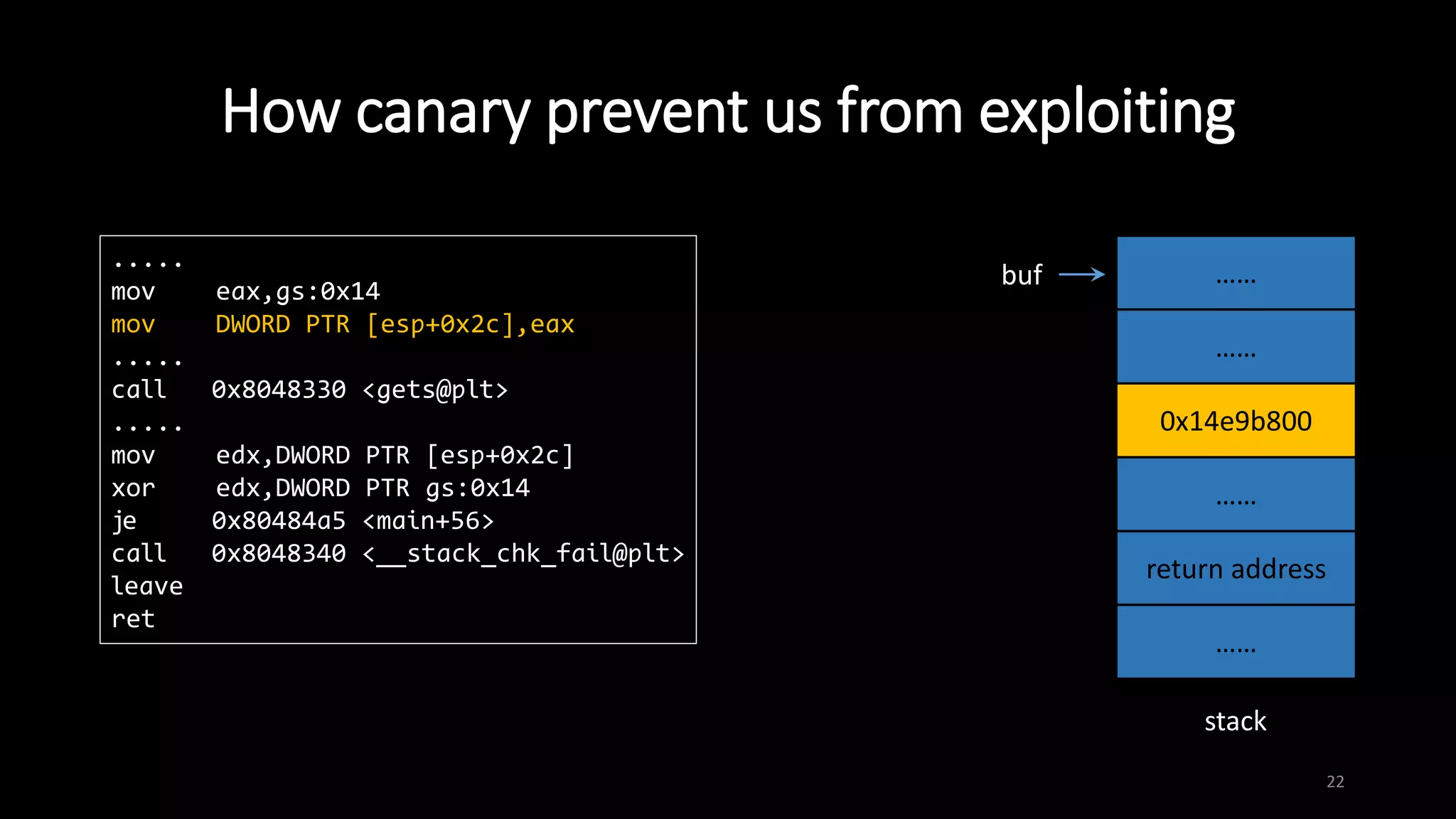 How canary prevent us from exploiting

.....
mov    eax,gs:0x14
mov    DWORD PTR [esp+0x2c],eax
.....
call   0x8048330 <gets@plt>
.....
mov    edx,DWORD PTR [esp+0x2c]
xor    edx,DWORD PTR gs:0x14
je     0x80484a5 <main+56>
call   0x8048340 <__stack_chk_fail@plt>
leave
ret

buf

......

......

0x14e9b800

......

return address

......

stack

22